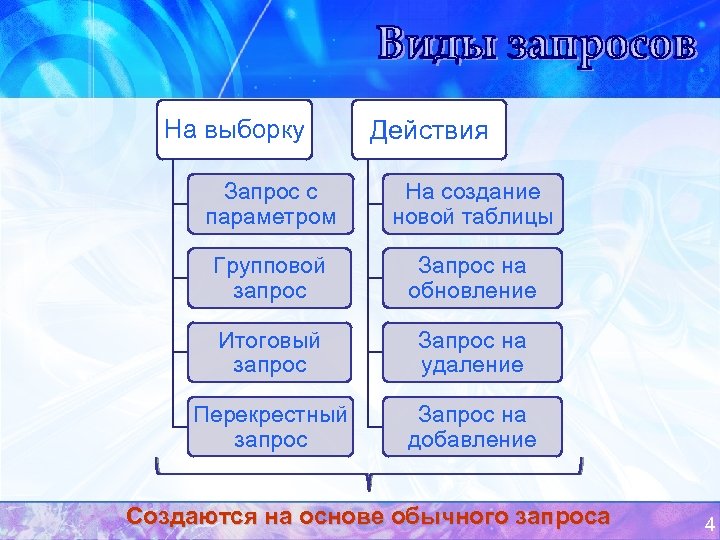 Виды запросов

На выборку

Запрос с параметром

Групповой запрос

Итоговый запрос

Перекрестный запрос

Действия

На создание новой таблицы

Запрос на обновление

Запрос на удаление

Запрос на добавление

Создаются на основе обычного запроса

4